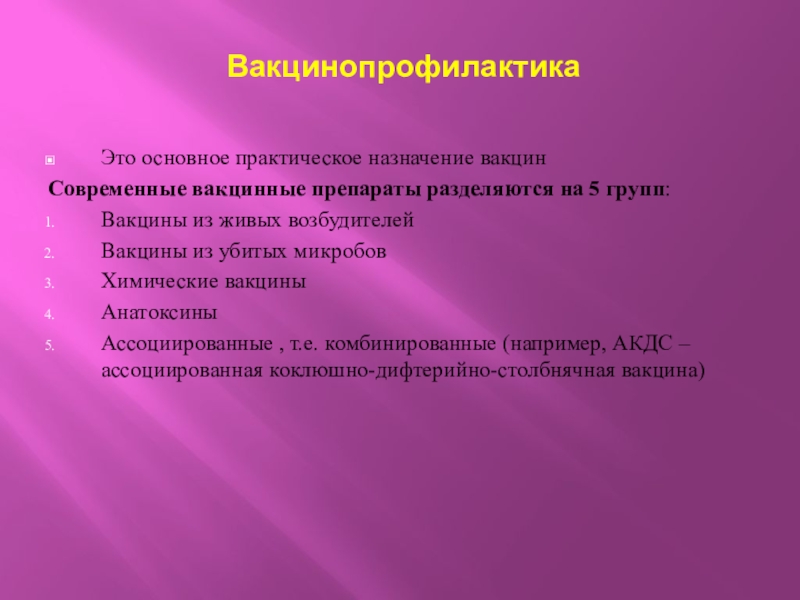 Вакцинопрофилактика

Это основное практическое назначение вакцин

Современные вакцинные препараты разделяются на 5 групп:

1. Вакцины из живых возбудителей
2. Вакцины из убитых микробов
3. Химические вакцины
4. Анатоксины
5. Ассоциированные , т.е. комбинированные (например, АКДС – ассоциированная коклюшно-дифтерийно-столбнячная вакцина)